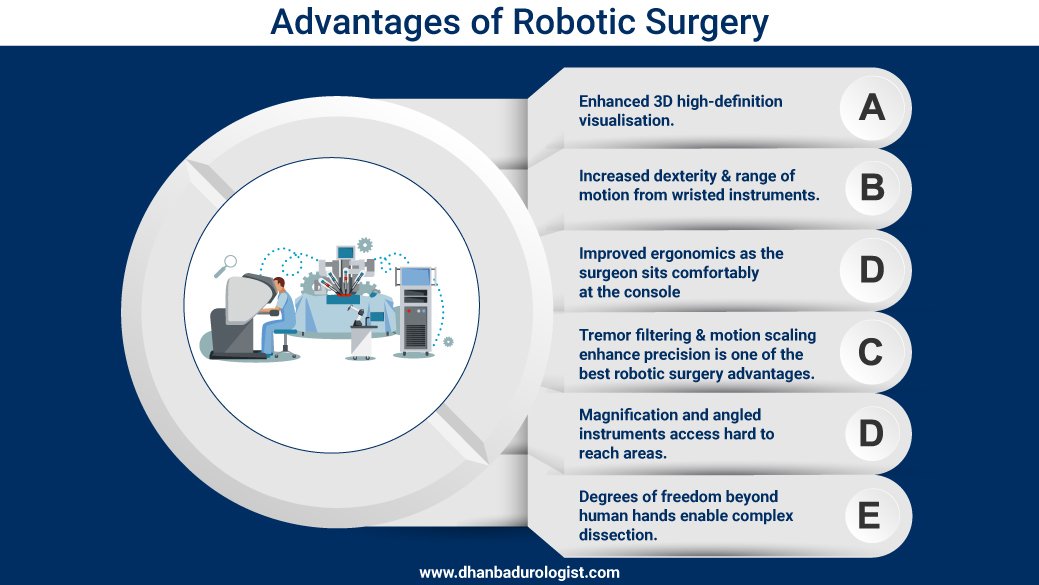 Advantages of Robotic Surgery

Enhanced 3D high-definition visualisation.

A

Increased dexterity & range of motion from wristed instruments.

B

Improved ergonomics as the surgeon sits comfortably at the console

D

Tremor filtering & motion scaling enhance precision is one of the best robotic surgery advantages.

C

Magnification and angled instruments access hard to reach areas.

D

Degrees of freedom beyond human hands enable complex dissection.

E

www.dhanbadurologist.com